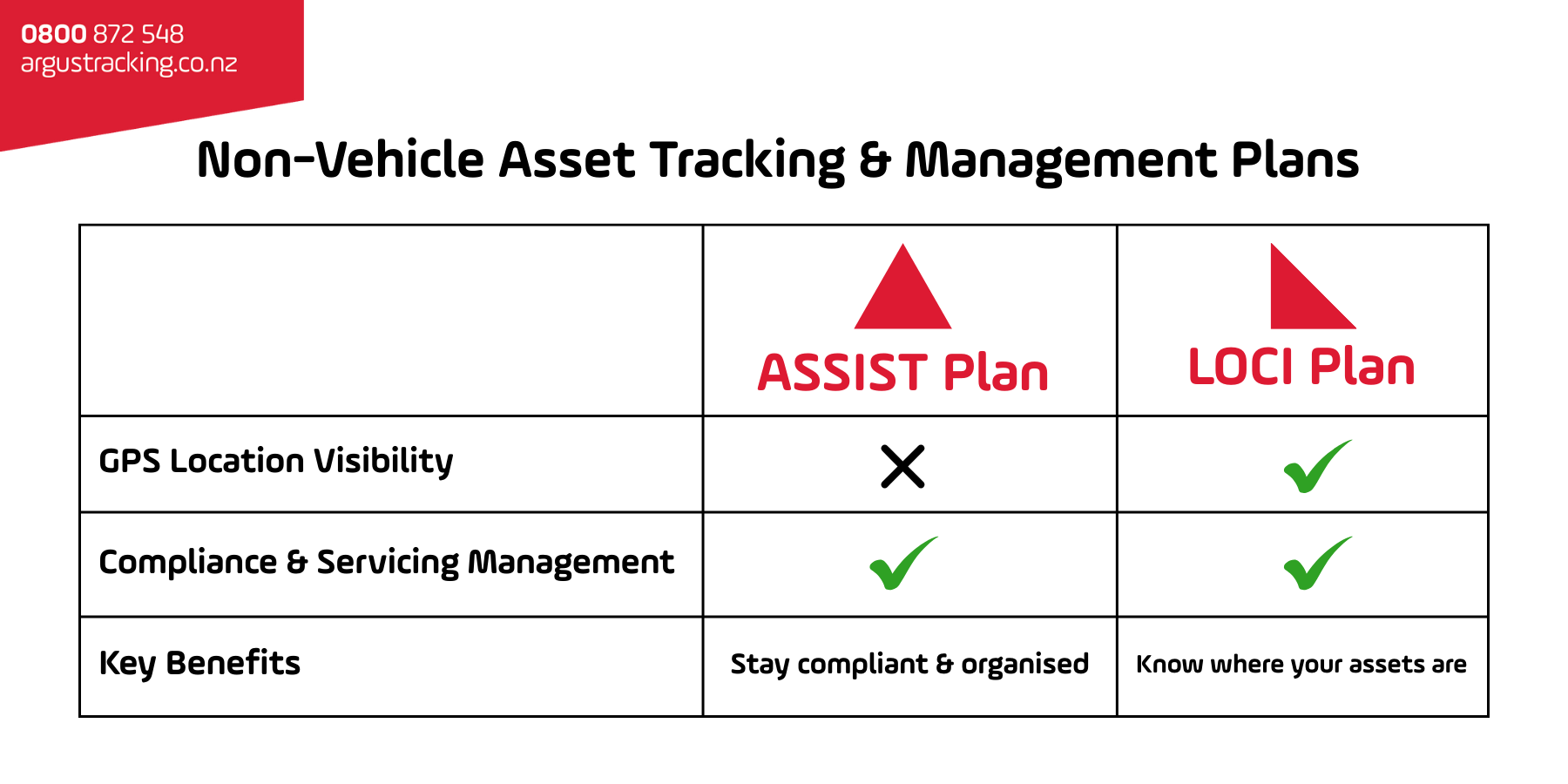 0800 872 548
argustracking.co.nz

Non-Vehicle Asset Tracking & Management Plans

| | ASSIST Plan | LOCI Plan |
|---|---|---|
| GPS Location Visibility | ✗ | ✓ |
| Compliance & Servicing Management | ✓ | ✓ |
| Key Benefits | Stay compliant & organised | Know where your assets are |